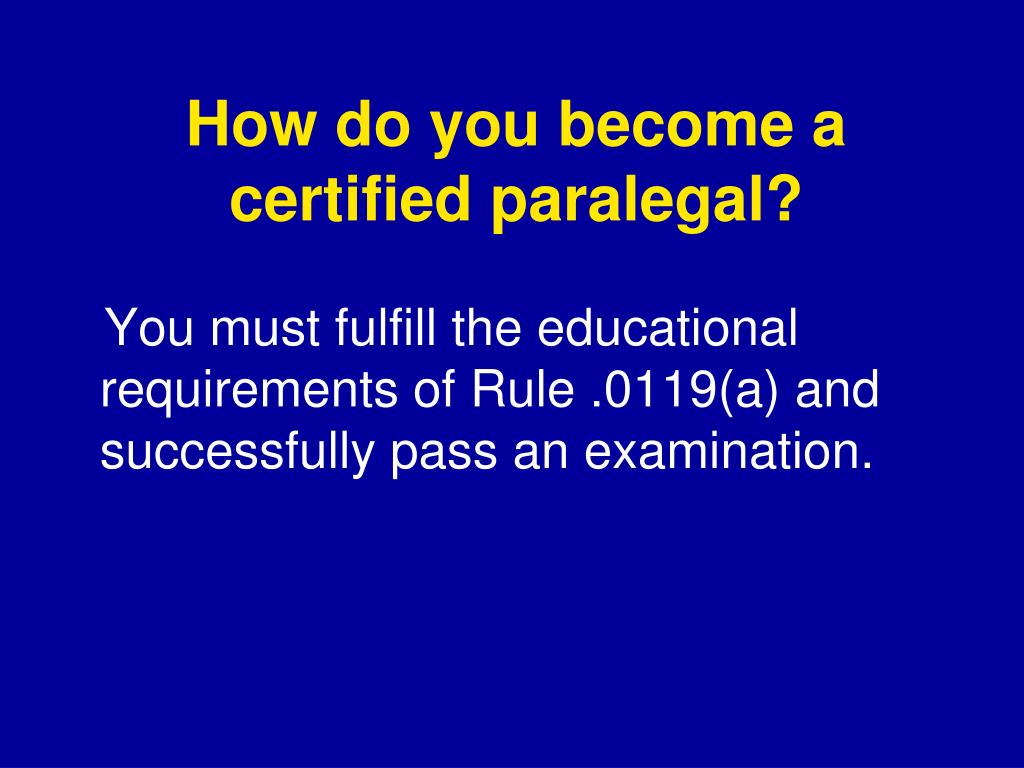 How do you become a certified paralegal?

You must fulfill the educational requirements of Rule .0119(a) and successfully pass an examination.